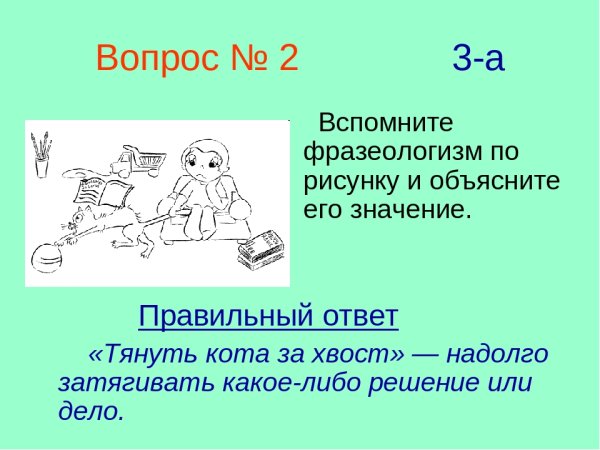 Вопрос № 2 3-а

Вспомните фразеологизм по рисунку и объясните его значение.

Правильный ответ

«Тянуть кота за хвост» — надолго затягивать какое-либо решение или дело.